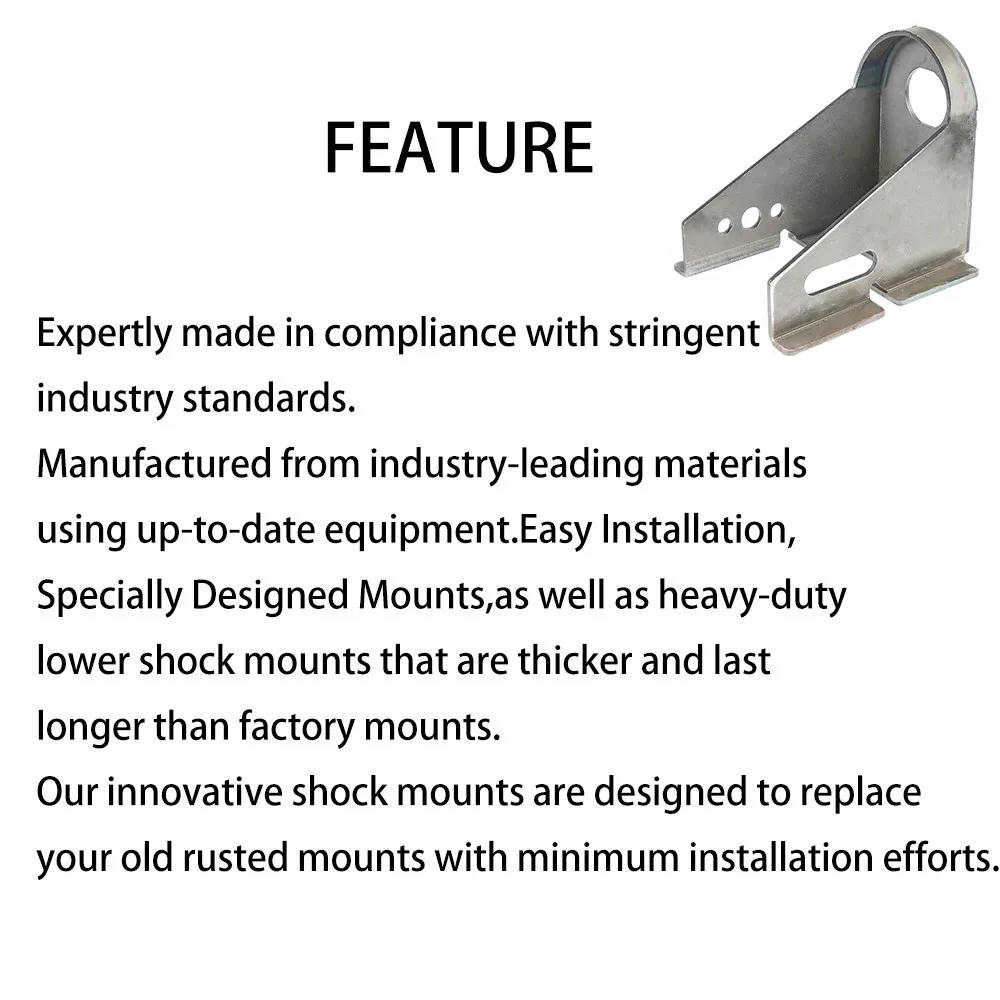 FEATURE

Expertly made in compliance with stringent industry standards.
Manufactured from industry-leading materials using up-to-date equipment.Easy Installation, Specially Designed Mounts,as well as heavy-duty lower shock mounts that are thicker and last longer than factory mounts.
Our innovative shock mounts are designed to replace your old rusted mounts with minimum installation efforts.